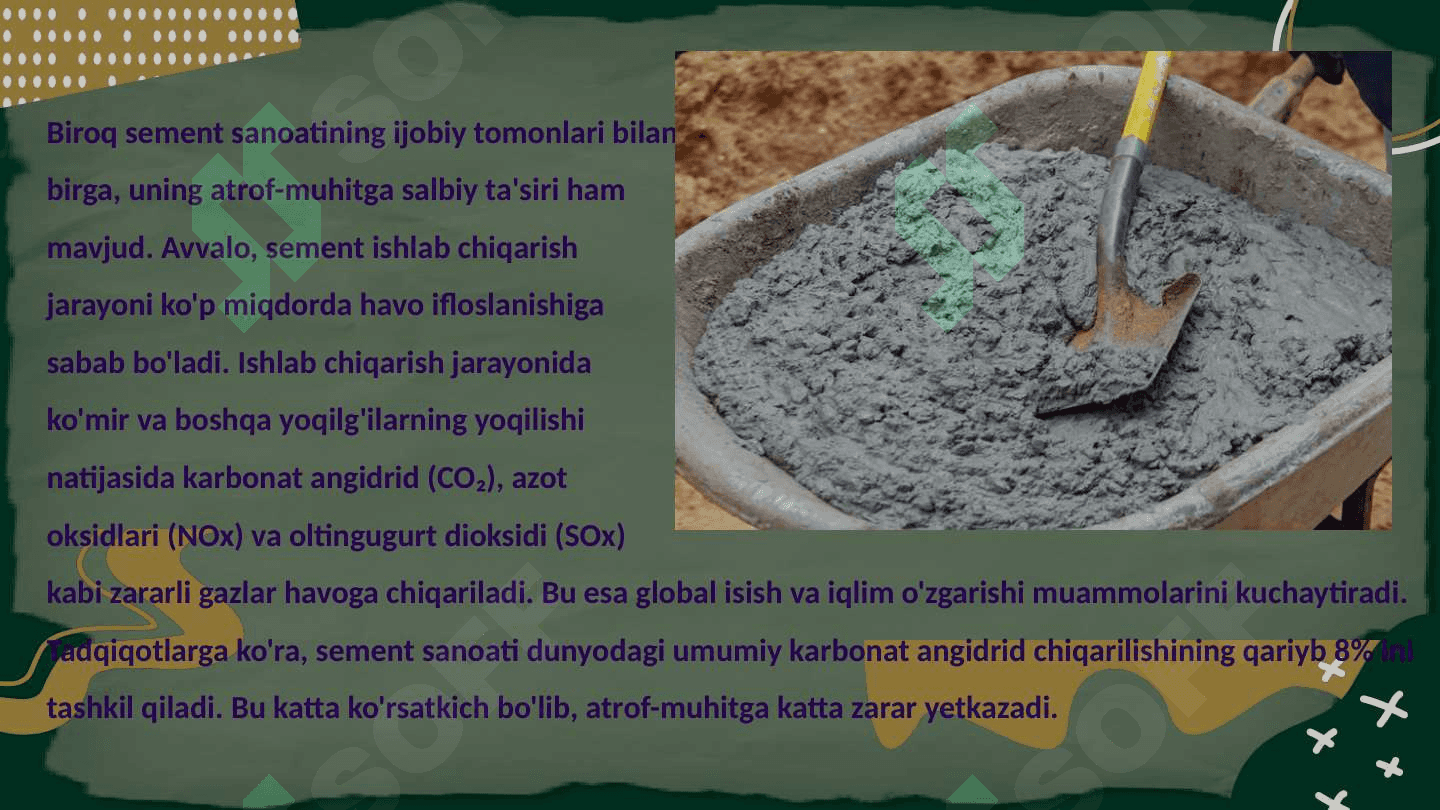 Biroq sement sanoatining ijobiy tomonlari bilan birga, uning atrof-muhitga salbiy ta'siri ham mavjud. Avvalo, sement ishlab chiqarish jarayoni ko'p miqdorda havo ifloslanishiga sabab bo'ladi. Ishlab chiqarish jarayonida ko'mir va boshqa yoqilg'ilarning yoqilishi natijasida karbonat angidrid ($CO_2$), azot oksidlari (NOx) va oltingugurt dioksidi (SOx) kabi zararli gazlar havoga chiqariladi. Bu esa global isish va iqlim o'zgarishi muammolarini kuchaytiradi. Tadqiqotlarga ko'ra, sement sanoati dunyodagi umumiy karbonat angidrid chiqarilishining qariyb 8% ini tashkil qiladi. Bu katta ko'rsatkich bo'lib, atrof-muhitga katta zarar yetkazadi.